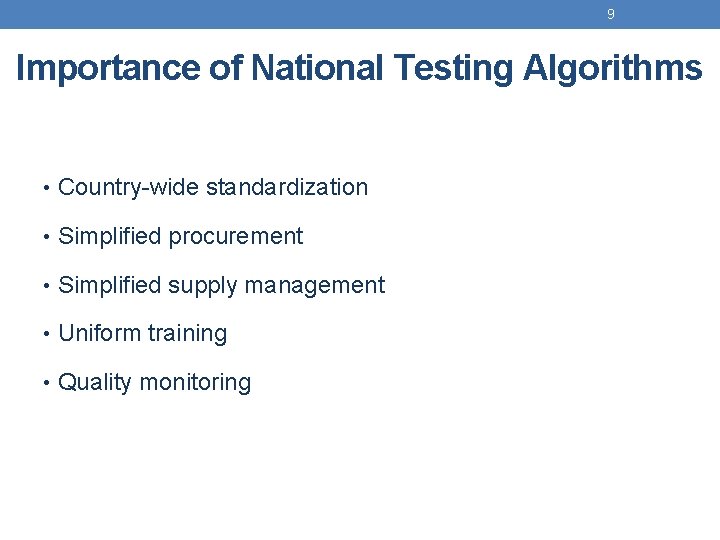 9

Importance of National Testing Algorithms

• Country-wide standardization
• Simplified procurement
• Simplified supply management
• Uniform training
• Quality monitoring